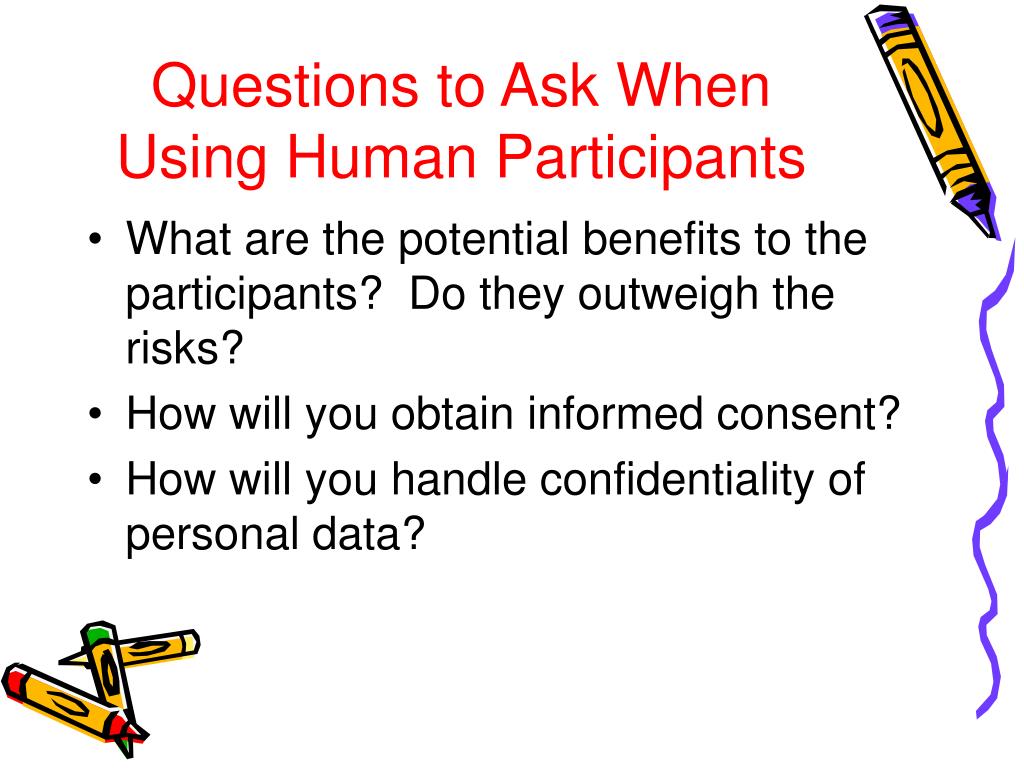 Questions to Ask When Using Human Participants

• What are the potential benefits to the participants?  Do they outweigh the risks?
• How will you obtain informed consent?
• How will you handle confidentiality of personal data?